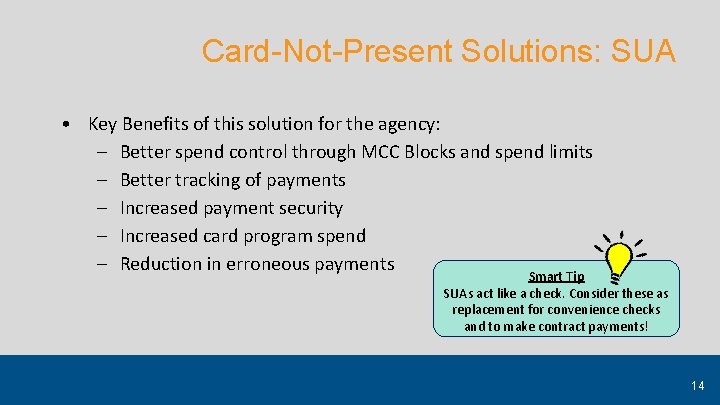 Card-Not-Present Solutions: SUA

• Key Benefits of this solution for the agency:
– Better spend control through MCC Blocks and spend limits
– Better tracking of payments
– Increased payment security
– Increased card program spend
– Reduction in erroneous payments

Smart Tip
SUAs act like a check. Consider these as replacement for convenience checks and to make contract payments!

14